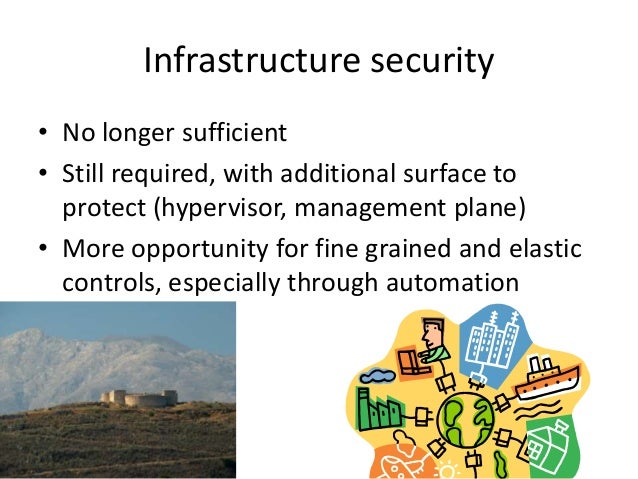 Infrastructure security

• No longer sufficient
• Still required, with additional surface to protect (hypervisor, management plane)
• More opportunity for fine grained and elastic controls, especially through automation